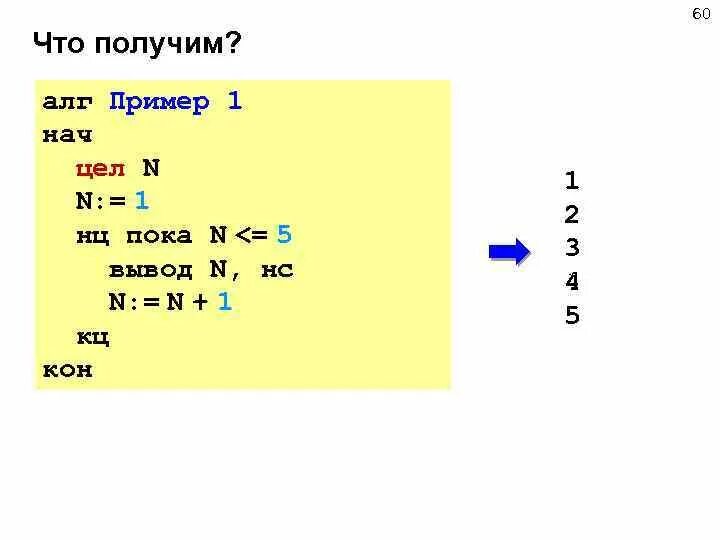 60

Что получим?

алг Пример 1
нач
цел N
N:= 1
нц пока N <= 5
вывод N, нс
N:= N + 1
кц
кон

1
2
3
4
5